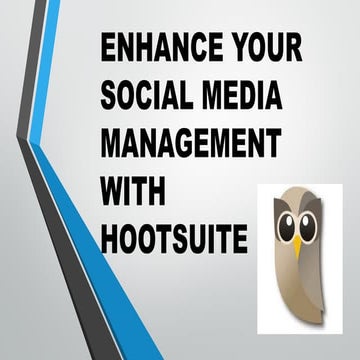 ENHANCE YOUR SOCIAL MEDIA MANAGEMENT WITH HOOTSUITE